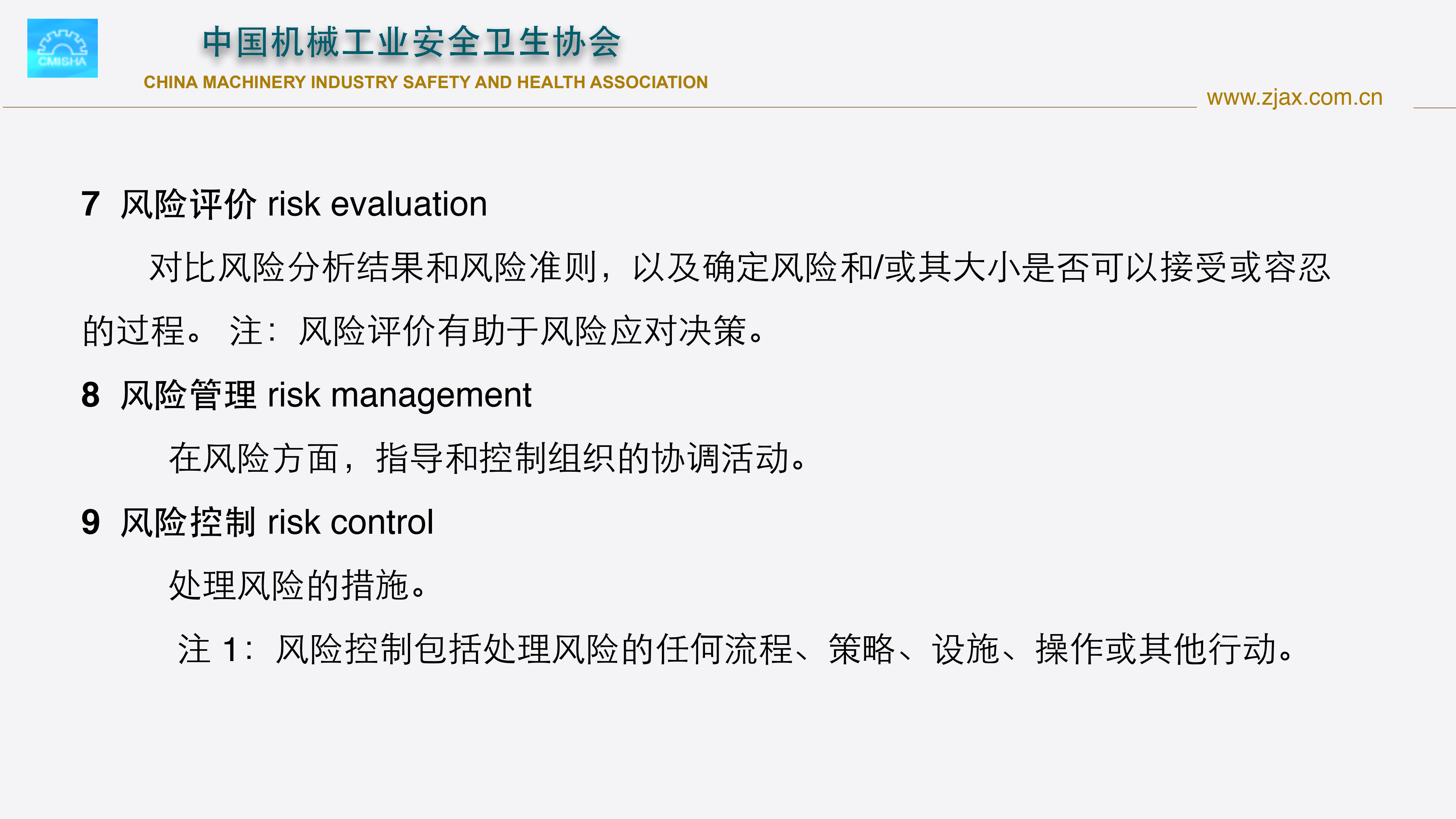 CMISHA

中国机械工业安全卫生协会

CHINA MACHINERY INDUSTRY SAFETY AND HEALTH ASSOCIATION

www.zjax.com.cn

7 风险评价 risk evaluation

对比风险分析结果和风险准则，以及确定风险和/或其大小是否可以接受或容忍的过程。 注：风险评价有助于风险应对决策。

8 风险管理 risk management

在风险方面，指导和控制组织的协调活动。

9 风险控制 risk control

处理风险的措施。

注 1：风险控制包括处理风险的任何流程、策略、设施、操作或其他行动。